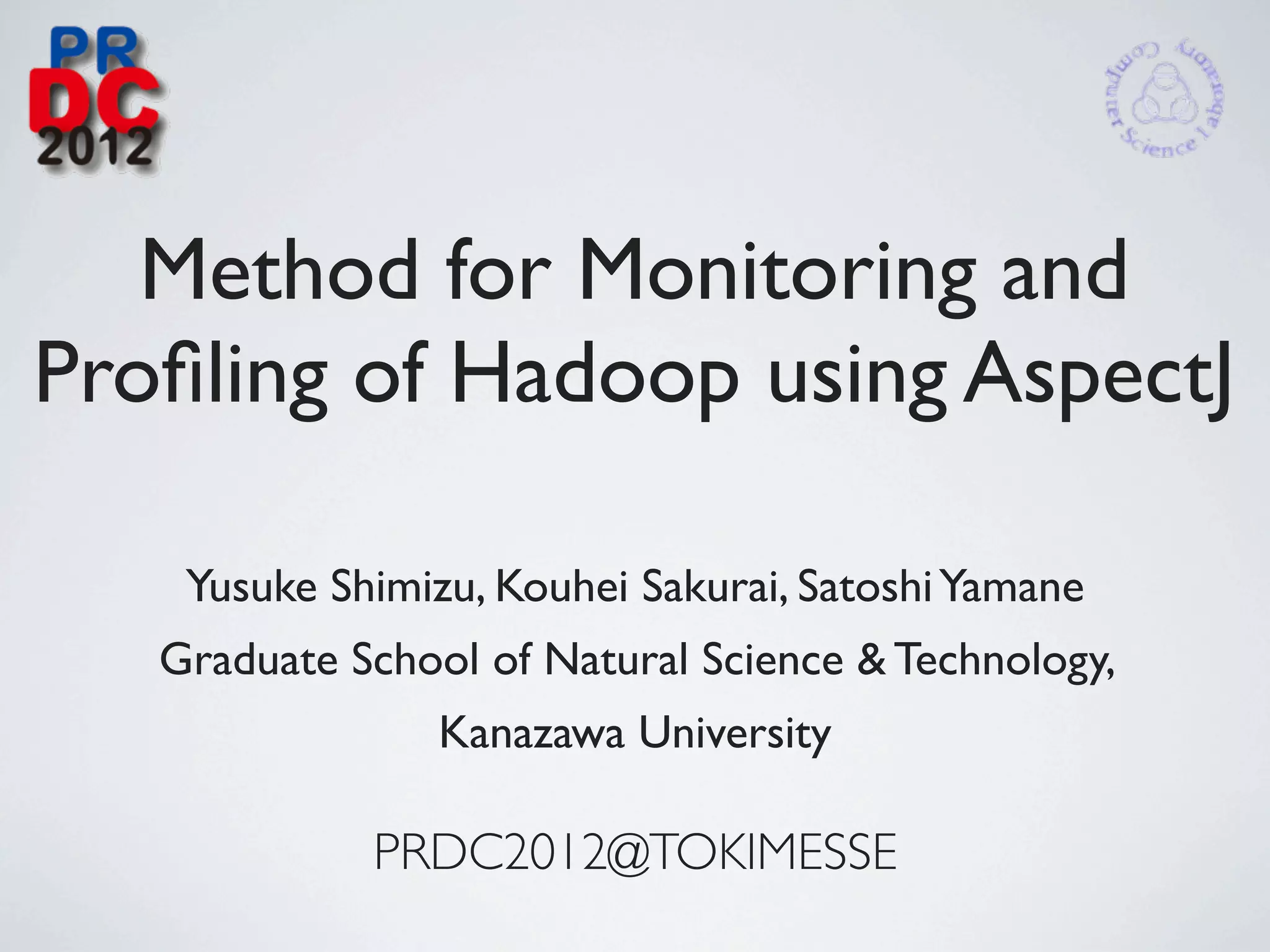 PR
DC
2012

Computer Science Laboratory

Method for Monitoring and Profiling of Hadoop using AspectJ

Yusuke Shimizu, Kouhei Sakurai, Satoshi Yamane

Graduate School of Natural Science & Technology,

Kanazawa University

PRDC2012@TOKIMESSE